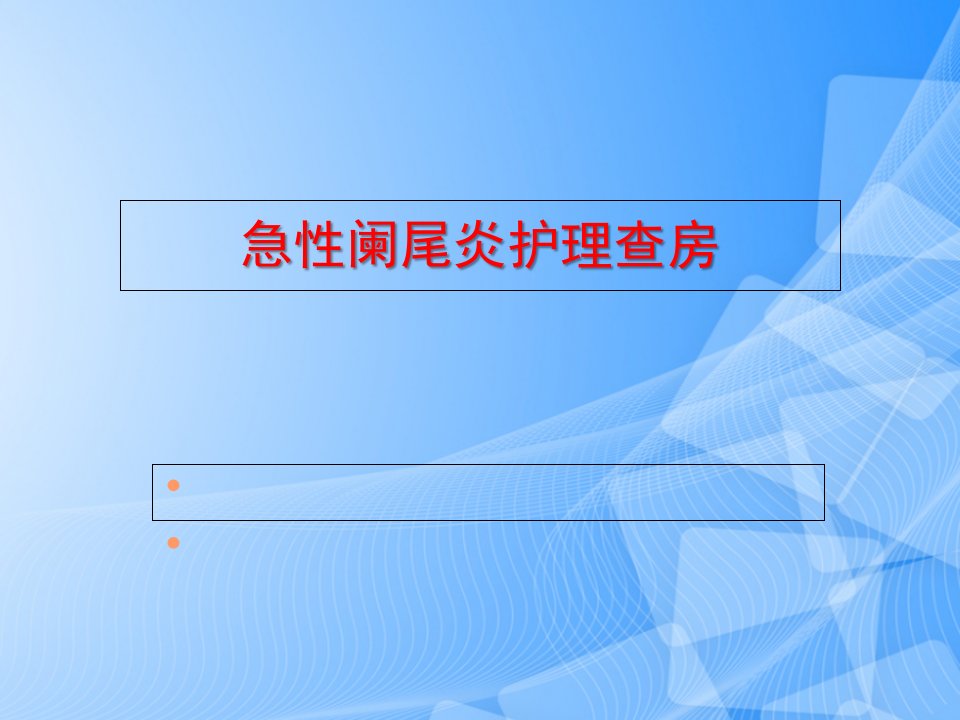 急性阑尾炎护理查房